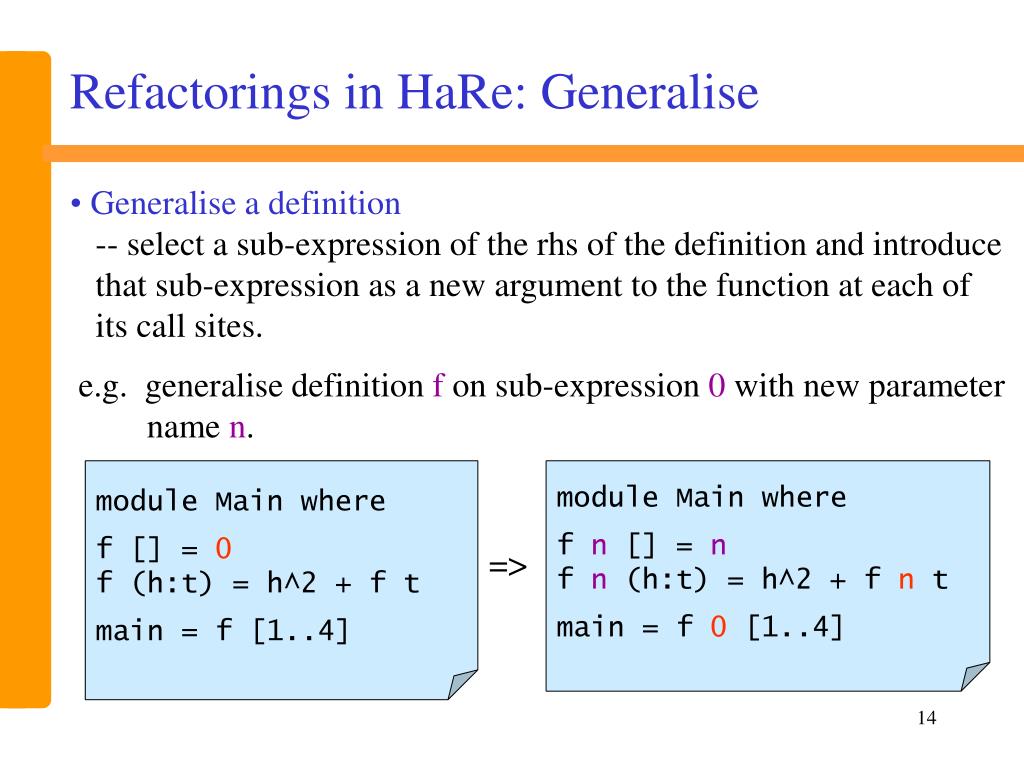 Refactorings in HaRe: Generalise

• Generalise a definition
-- select a sub-expression of the rhs of the definition and introduce that sub-expression as a new argument to the function at each of its call sites.

e.g. generalise definition f on sub-expression 0 with new parameter name n.

module Main where

f [] = 0
f (h:t) = h^2 + f t

main = f [1..4]

=>

module Main where

f n [] = n
f n (h:t) = h^2 + f n t

main = f 0 [1..4]

14